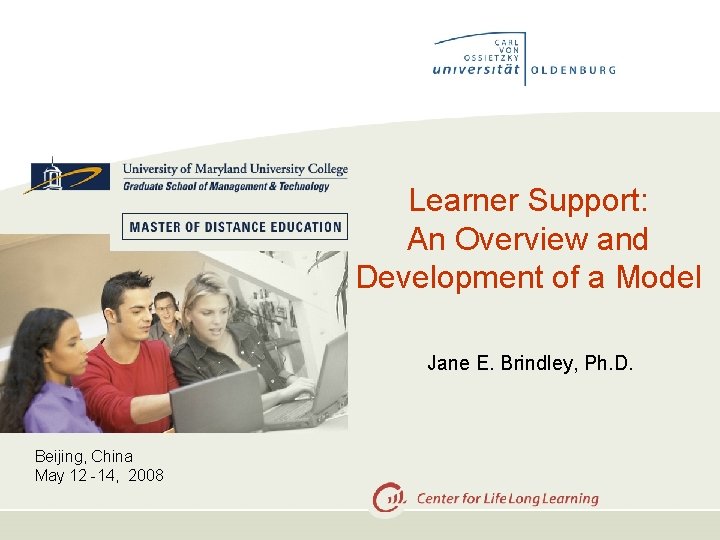 CARL VON OSSIETZKY universität OLDENBURG

University of Maryland University College
Graduate School of Management & Technology

MASTER OF DISTANCE EDUCATION

Learner Support:
An Overview and
Development of a Model

Jane E. Brindley, Ph.D.

Beijing, China
May 12 - 14, 2008

Center for Life Long Learning